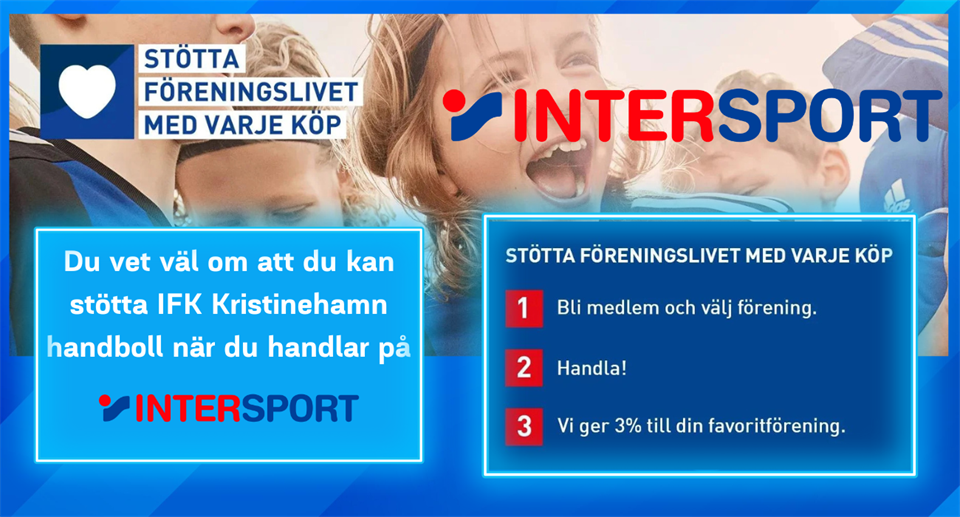 STÖTTA FÖRENINGSLIVET MED VARJE KÖP

INTERSPORT

Du vet väl om att du kan stötta IFK Kristinehamn handboll när du handlar på

INTERSPORT

STÖTTA FÖRENINGSLIVET MED VARJE KÖP

1 Bli medlem och välj förening.

2 Handla!

3 Vi ger 3% till din favoritförening.